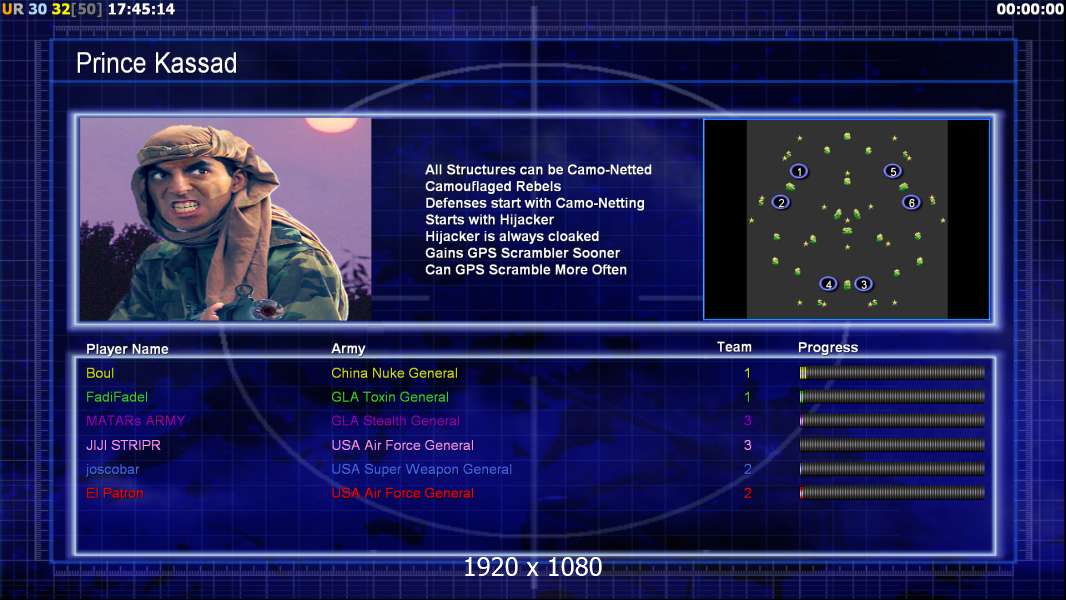 UR 30 32[50] 17:45:14

00:00:00

Prince Kassad

All Structures can be Camo-Netted
Camouflaged Rebels
Defenses start with Camo-Netting
Starts with Hijacker
Hijacker is always cloaked
Gains GPS Scrambler Sooner
Can GPS Scramble More Often

1 5 2 6 4 3

| Player Name | Army | Team | Progress |
|---|---|---|---|
| Boul | China Nuke General | 1 | |
| FadiFadel | GLA Toxin General | 1 | |
| MATARs ARMY | GLA Stealth General | 3 | |
| JIJI STRIPR | USA Air Force General | 3 | |
| joscobar | USA Super Weapon General | 2 | |
| El Patron | USA Air Force General | 2 | |

1920 x 1080